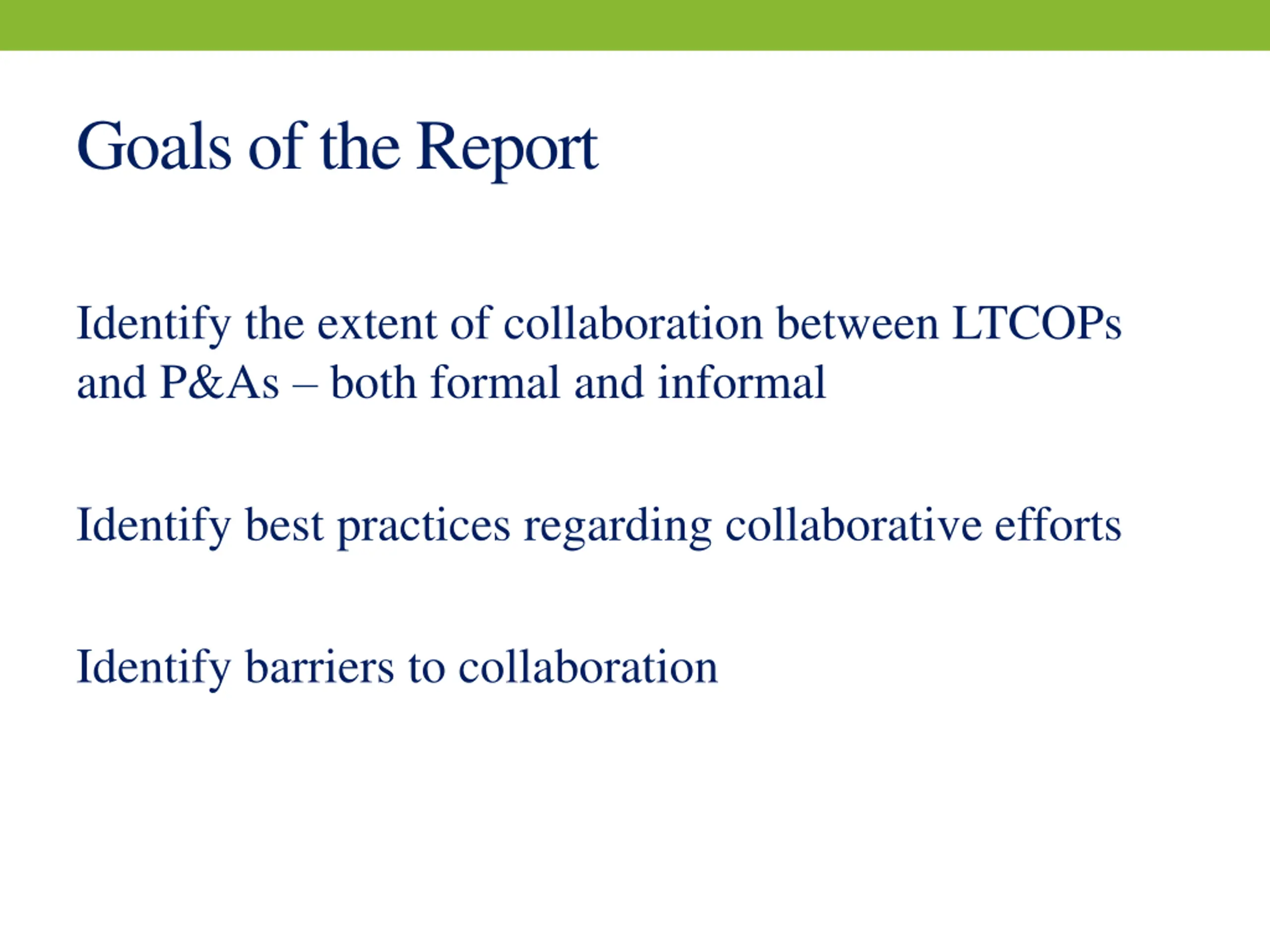 Goals of the Report

Identify the extent of collaboration between LTCOPs and P&As – both formal and informal

Identify best practices regarding collaborative efforts

Identify barriers to collaboration